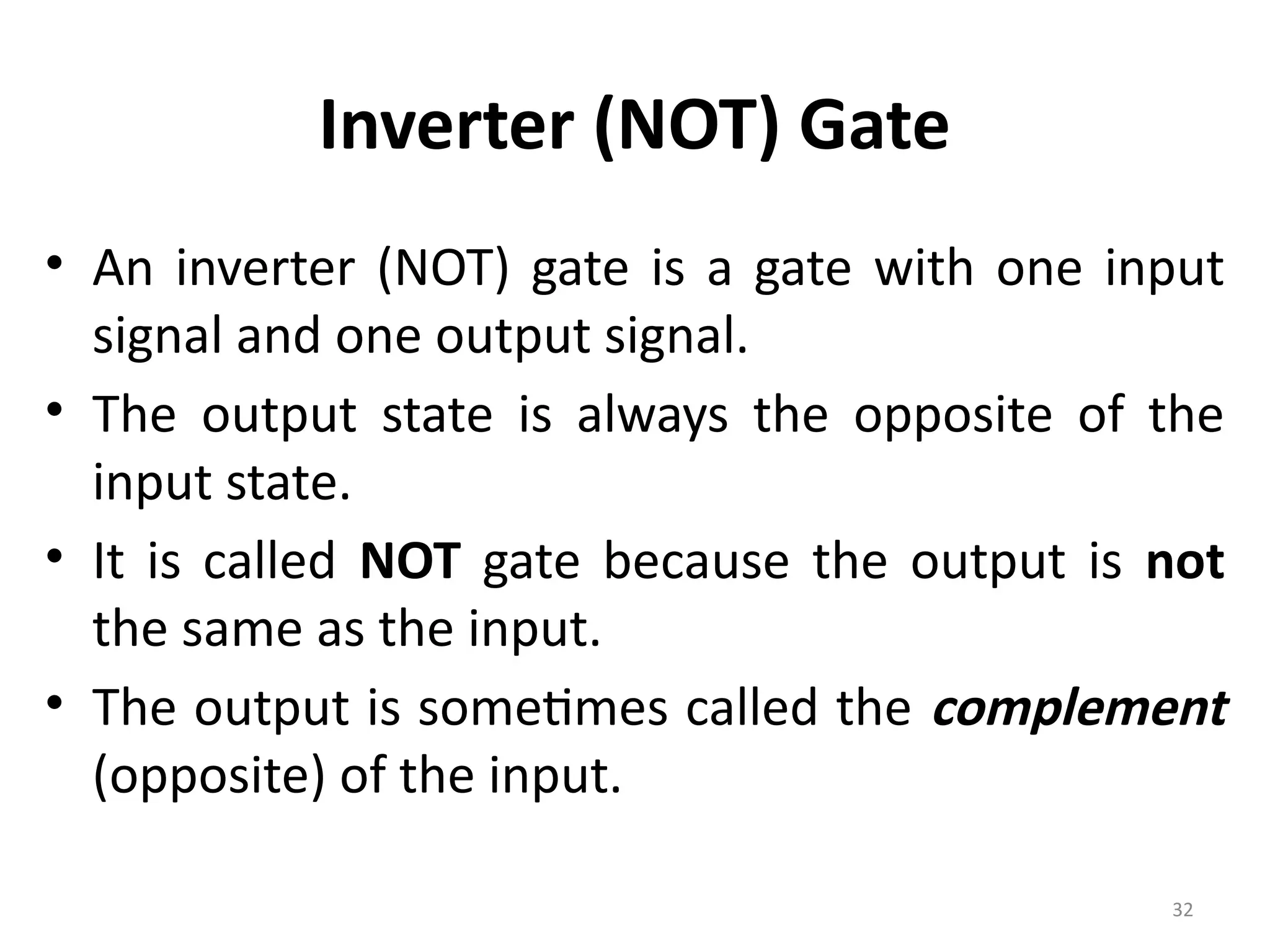 Inverter (NOT) Gate

• An inverter (NOT) gate is a gate with one input signal and one output signal.
• The output state is always the opposite of the input state.
• It is called NOT gate because the output is not the same as the input.
• The output is sometimes called the complement (opposite) of the input.

32